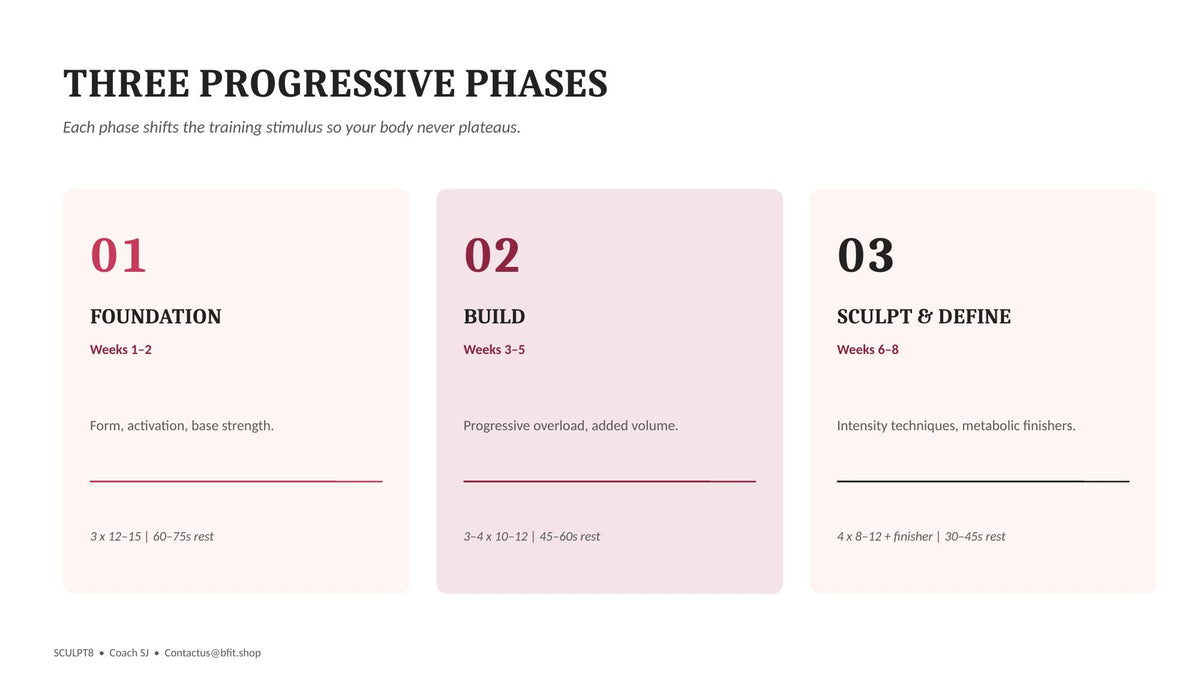 THREE PROGRESSIVE PHASES

Each phase shifts the training stimulus so your body never plateaus.

01

FOUNDATION

Weeks 1–2

Form, activation, base strength.

3 x 12–15 | 60–75s rest

02

BUILD

Weeks 3–5

Progressive overload, added volume.

3–4 x 10–12 | 45–60s rest

03

SCULPT & DEFINE

Weeks 6–8

Intensity techniques, metabolic finishers.

4 x 8–12 + finisher | 30–45s rest

SCULPT8 • Coach SJ • Contactus@bfit.shop